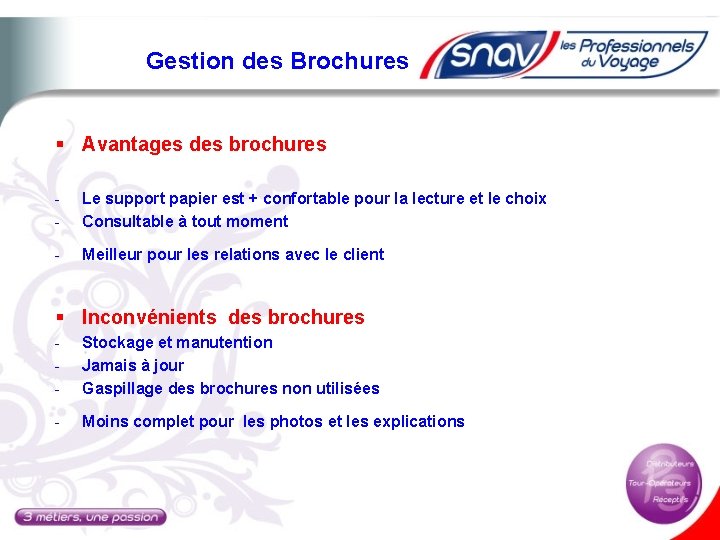 Gestion des Brochures

snav les Professionnels du Voyage

▪ Avantages des brochures

- Le support papier est + confortable pour la lecture et le choix
- Consultable à tout moment
- Meilleur pour les relations avec le client

▪ Inconvénients des brochures
- Stockage et manutention
- Jamais à jour
- Gaspillage des brochures non utilisées
- Moins complet pour les photos et les explications

3 métiers, une passion

Distributeurs
Tour-Opérateurs
Réceptifs